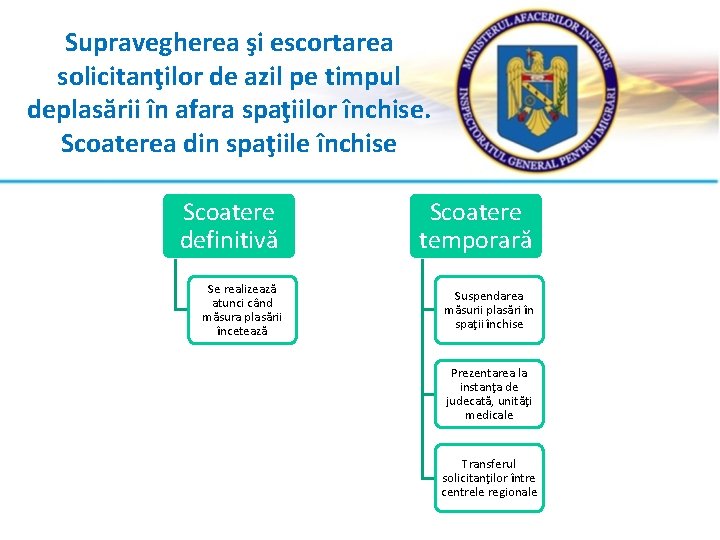 Supravegherea şi escortarea solicitanţilor de azil pe timpul deplasării în afara spaţiilor închise. Scoaterea din spaţiile închise

MINISTERUL AFACERILOR INTERNE
INSPECTORATUL GENERAL PENTRU IMIGRĂRI

Scoatere definitivă

Se realizează atunci când măsura plasării încetează

Scoatere temporară

Suspendarea măsurii plasări în spaţii închise

Prezentarea la instanţa de judecată, unităţi medicale

Transferul solicitanţilor între centrele regionale